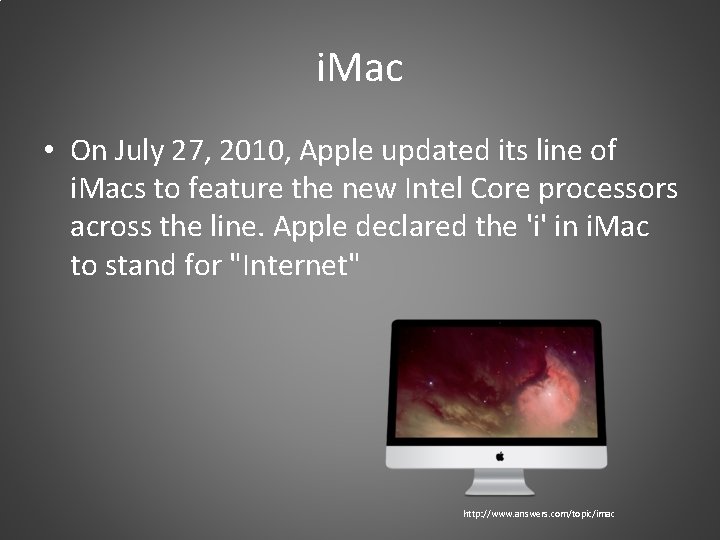 iMac

• On July 27, 2010, Apple updated its line of iMacs to feature the new Intel Core processors across the line. Apple declared the 'i' in iMac to stand for "Internet"

http://www.answers.com/topic/imac